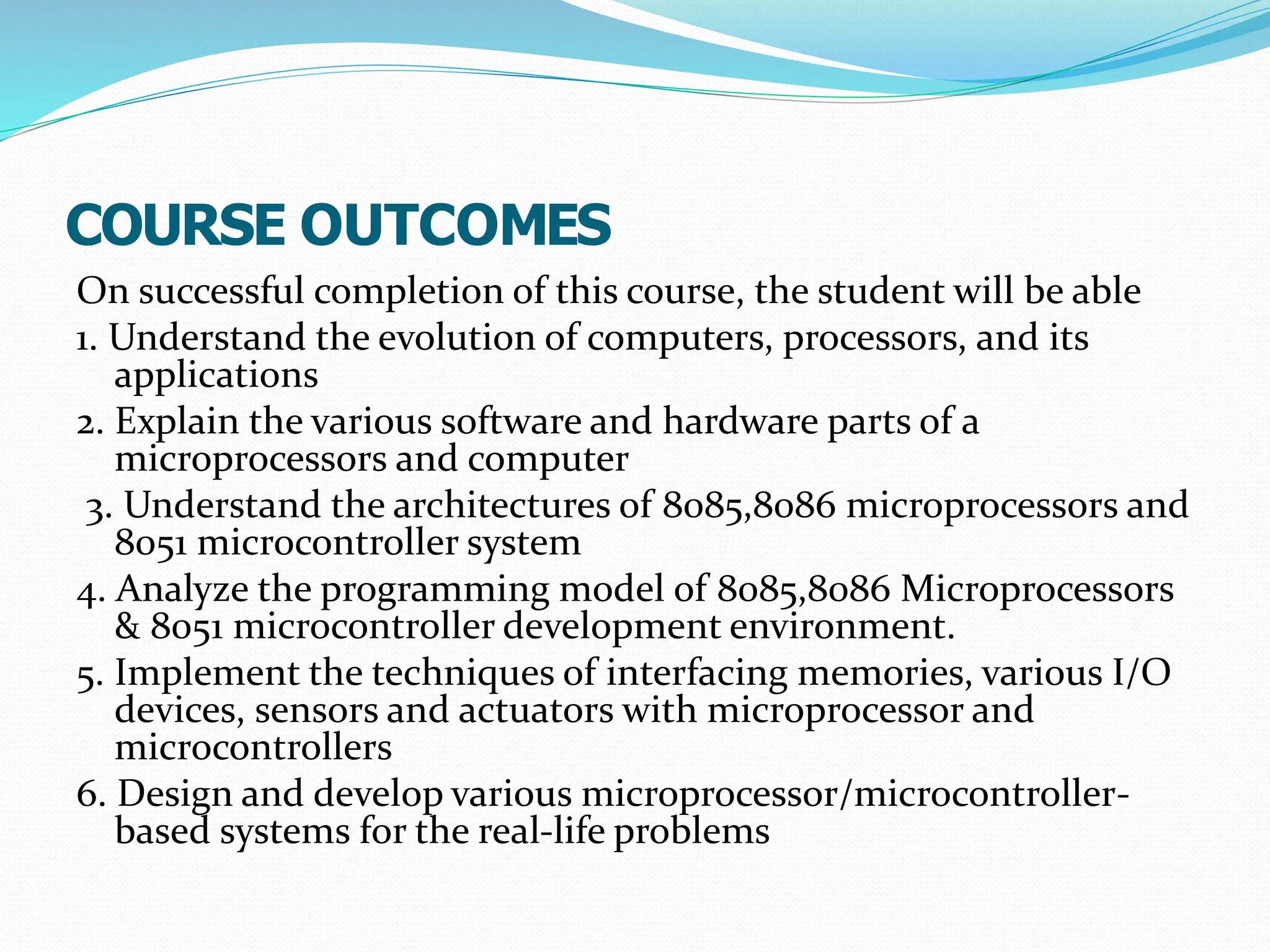 COURSE OUTCOMES

On successful completion of this course, the student will be able

1. Understand the evolution of computers, processors, and its applications

2. Explain the various software and hardware parts of a microprocessors and computer

3. Understand the architectures of 8085,8086 microprocessors and 8051 microcontroller system

4. Analyze the programming model of 8085,8086 Microprocessors & 8051 microcontroller development environment.

5. Implement the techniques of interfacing memories, various I/O devices, sensors and actuators with microprocessor and microcontrollers

6. Design and develop various microprocessor/microcontroller-based systems for the real-life problems